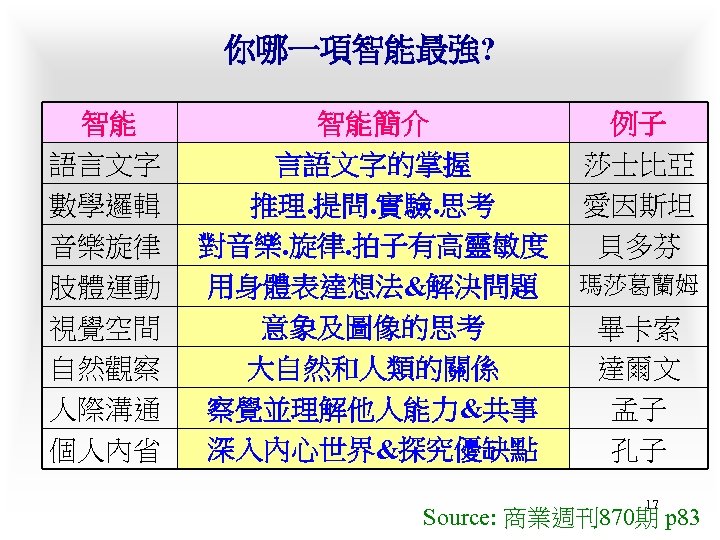 你哪一項智能最強?

| 智能 | 智能簡介 | 例子 |
|---|---|---|
| 語言文字 | 言語文字的掌握 | 莎士比亞 |
| 數學邏輯 | 推理.提問.實驗.思考 | 愛因斯坦 |
| 音樂旋律 | 對音樂.旋律.拍子有高靈敏度 | 貝多芬 |
| 肢體運動 | 用身體表達想法&解決問題 | 瑪莎葛蘭姆 |
| 視覺空間 | 意象及圖像的思考 | 畢卡索 |
| 自然觀察 | 大自然和人類的關係 | 達爾文 |
| 人際溝通 | 察覺並理解他人能力&共事 | 孟子 |
| 個人內省 | 深入內心世界&探究優缺點 | 孔子 |

17

Source: 商業週刊870期 p83